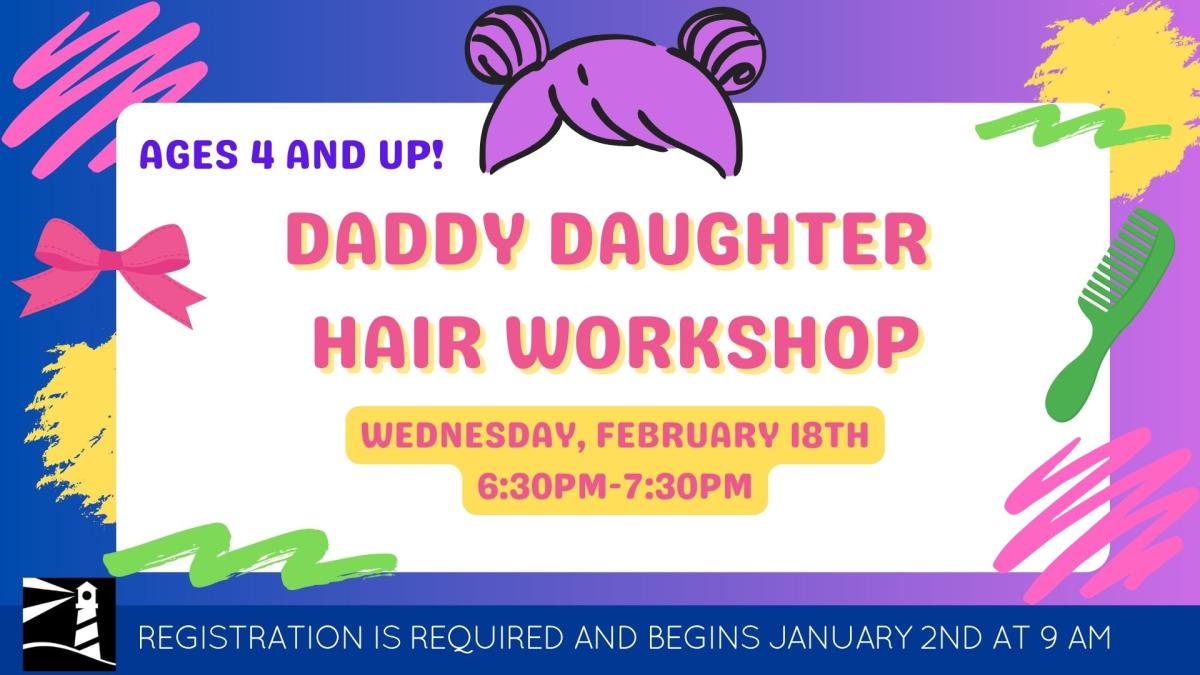 AGES 4 AND UP!

DADDY DAUGHTER HAIR WORKSHOP

WEDNESDAY, FEBRUARY 18TH
6:30PM-7:30PM

REGISTRATION IS REQUIRED AND BEGINS JANUARY 2ND AT 9 AM